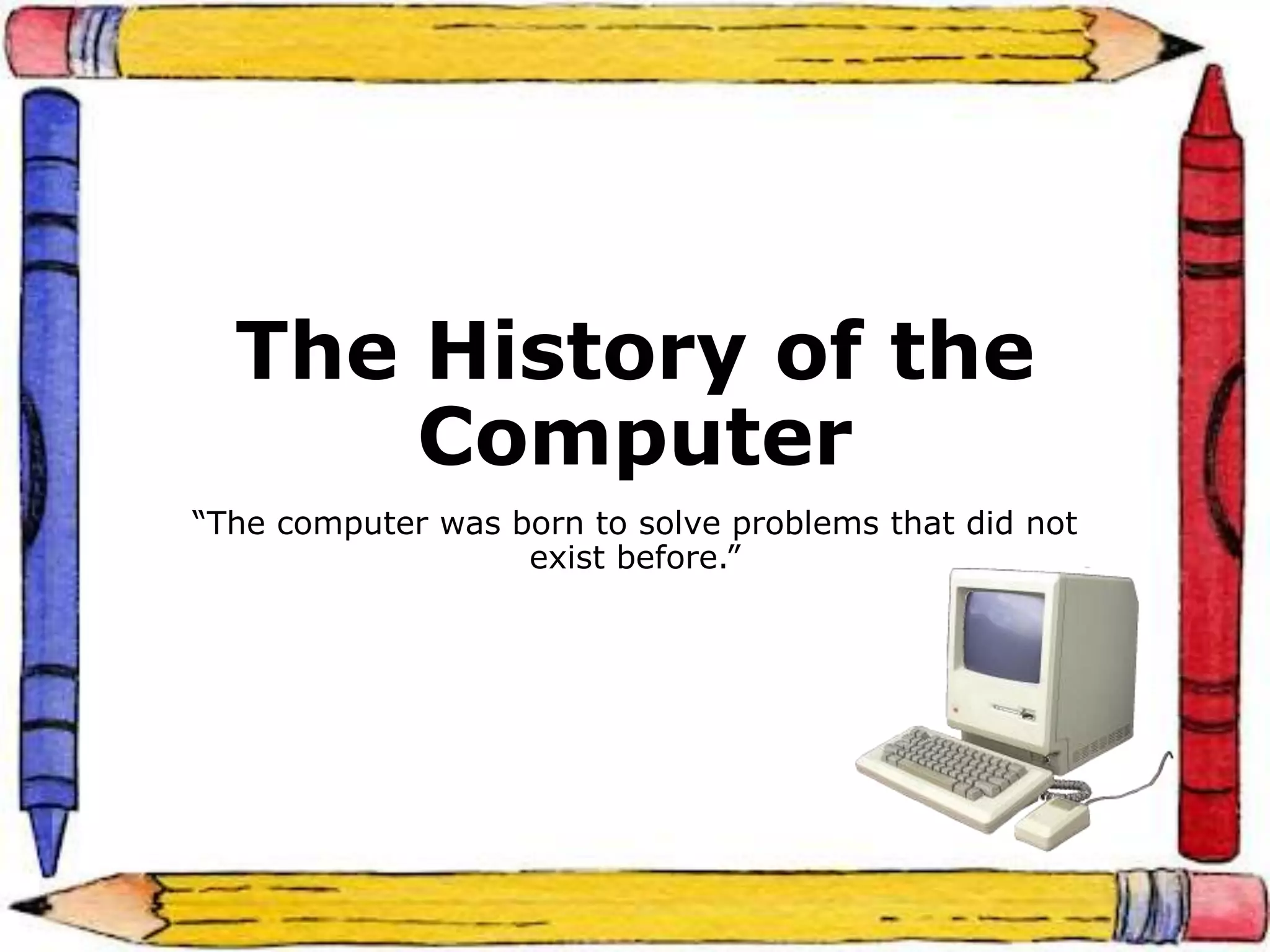 The History of the Computer

“The computer was born to solve problems that did not exist before.”